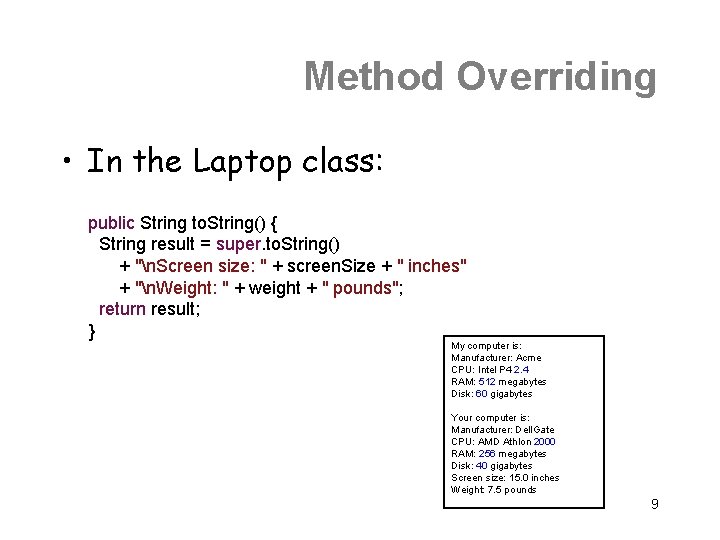 Method Overriding

• In the Laptop class:

public String toString() {
  String result = super.toString()
    + "\nScreen size: " + screenSize + " inches"
    + "\nWeight: " + weight + " pounds";
  return result;
}

My computer is:
Manufacturer: Acme
CPU: Intel P4 2.4
RAM: 512 megabytes
Disk: 60 gigabytes

Your computer is:
Manufacturer: DellGate
CPU: AMD Athlon 2000
RAM: 256 megabytes
Disk: 40 gigabytes
Screen size: 15.0 inches
Weight: 7.5 pounds

9